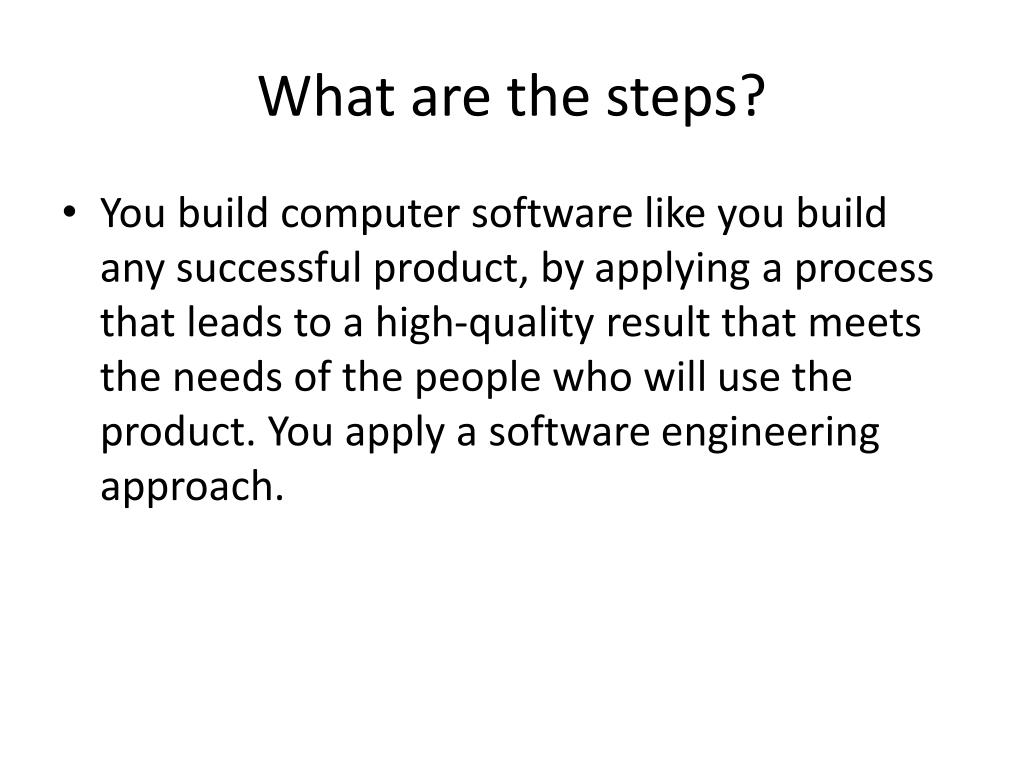 What are the steps?

• You build computer software like you build any successful product, by applying a process that leads to a high-quality result that meets the needs of the people who will use the product. You apply a software engineering approach.